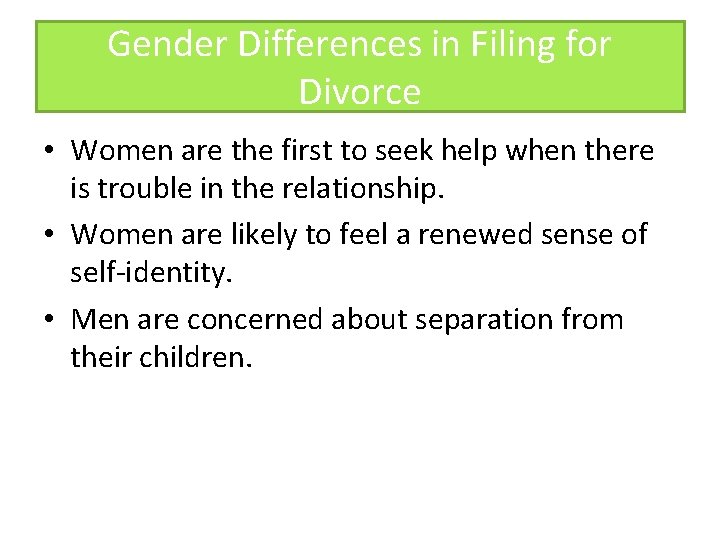 Gender Differences in Filing for Divorce

• Women are the first to seek help when there is trouble in the relationship.

• Women are likely to feel a renewed sense of self-identity.

• Men are concerned about separation from their children.